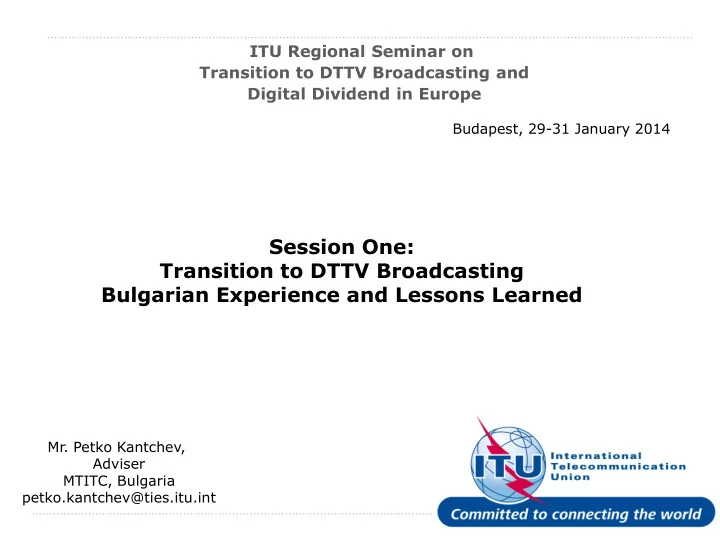 ITU Regional Seminar on Transition to DTTV Broadcasting and Digital Dividend in Europe

Budapest, 29-31 January 2014

Session One:
Transition to DTTV Broadcasting
Bulgarian Experience and Lessons Learned

Mr. Petko Kantchev,
Adviser
MTITC, Bulgaria
petko.kantchev@ties.itu.int

ITU
International Telecommunication Union
Committed to connecting the world